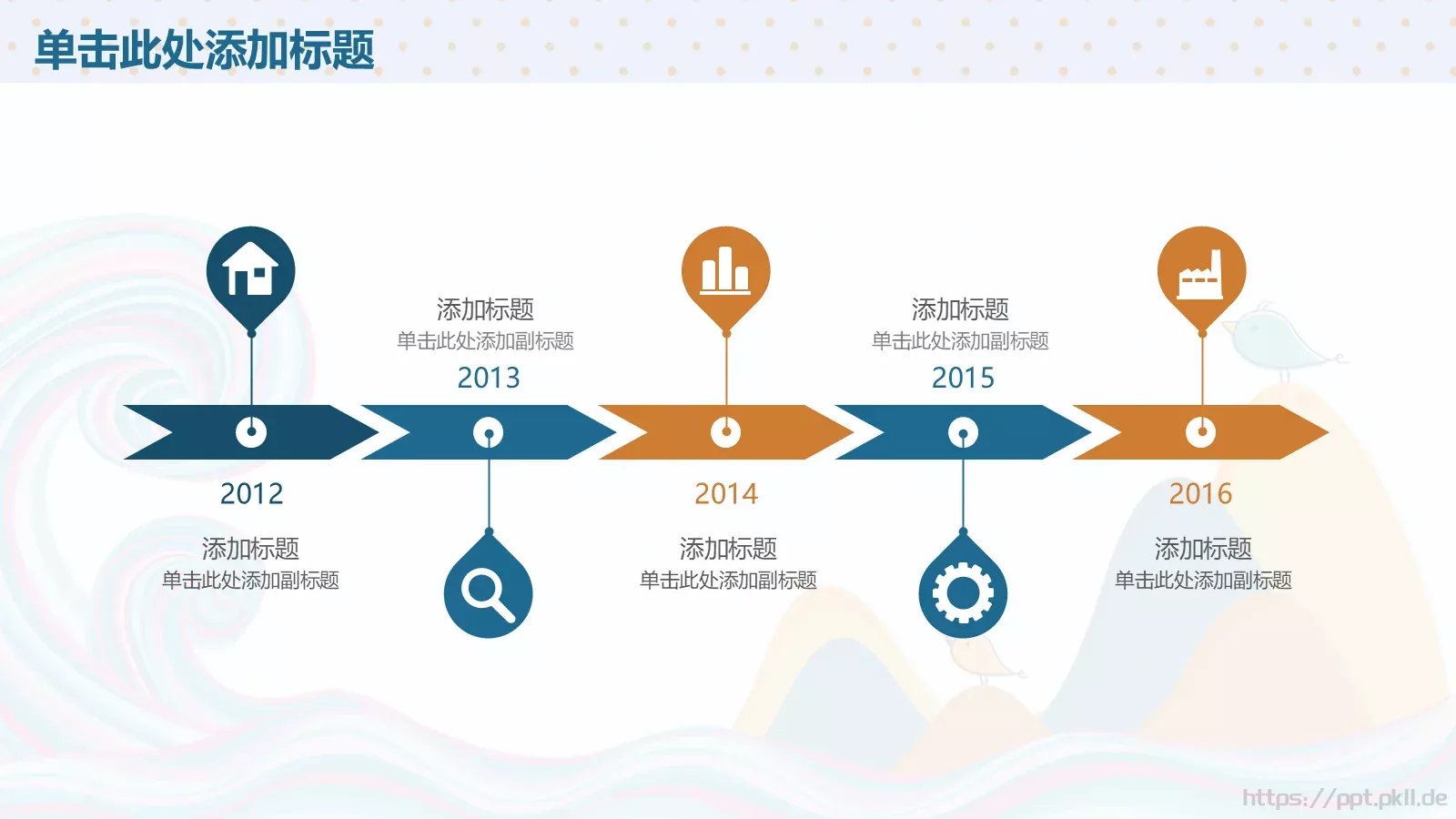 单击此处添加标题

添加标题
单击此处添加副标题
2013

添加标题
单击此处添加副标题
2015

2012

添加标题
单击此处添加副标题

2014

添加标题
单击此处添加副标题

2016

添加标题
单击此处添加副标题

https://ppt.pkll.de